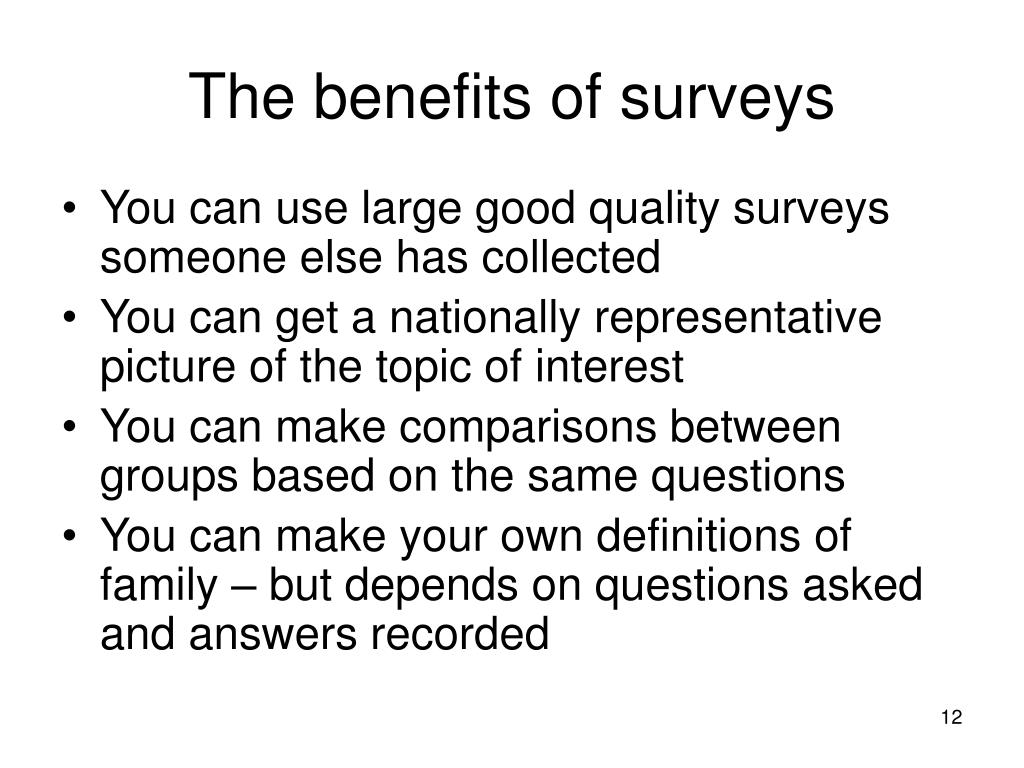 The benefits of surveys

• You can use large good quality surveys someone else has collected
• You can get a nationally representative picture of the topic of interest
• You can make comparisons between groups based on the same questions
• You can make your own definitions of family – but depends on questions asked and answers recorded

12